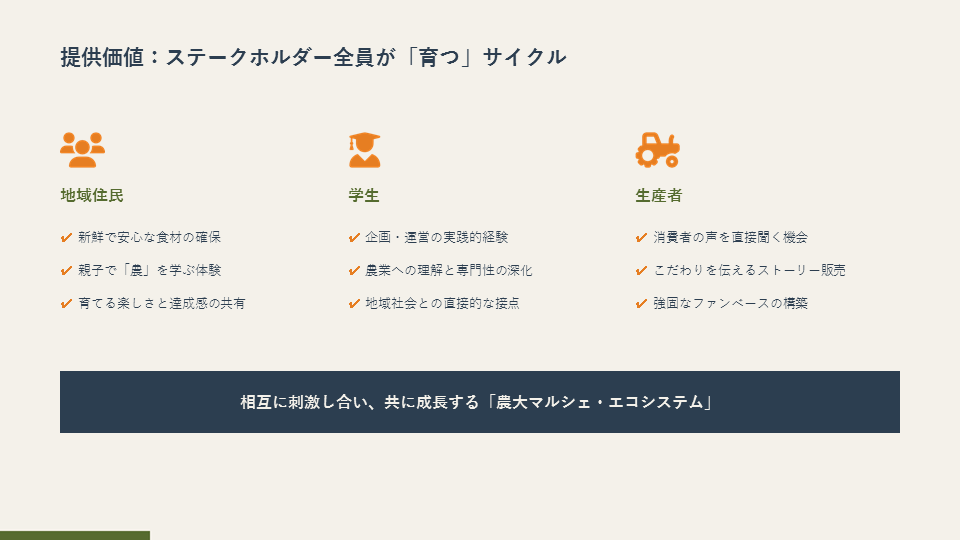 提供価値：ステークホルダー全員が「育つ」サイクル

地域住民

✔ 新鮮で安心な食材の確保

✔ 親子で「農」を学ぶ体験

✔ 育てる楽しさと達成感の共有

学生

✔ 企画・運営の実践的経験

✔ 農業への理解と専門性の深化

✔ 地域社会との直接的な接点

生産者

✔ 消費者の声を直接聞く機会

✔ こだわりを伝えるストーリー販売

✔ 強固なファンベースの構築

相互に刺激し合い、共に成長する「農大マルシェ・エコシステム」